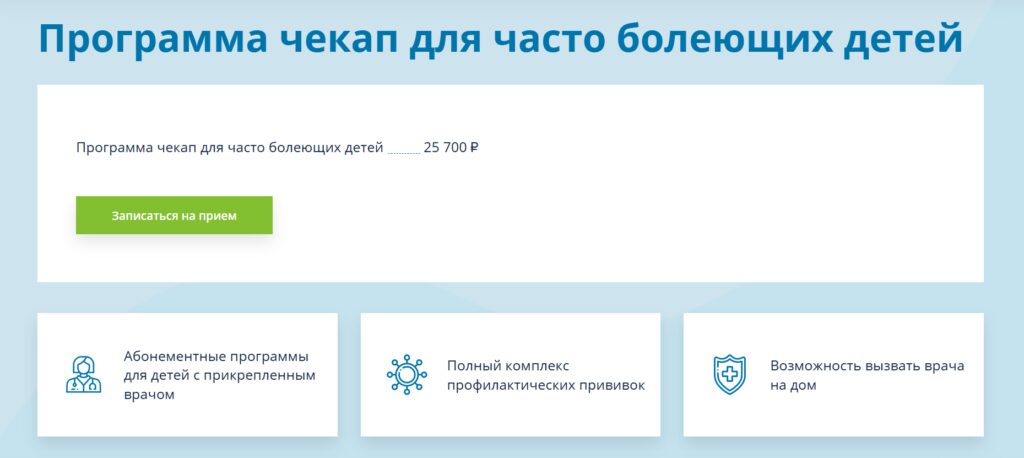 Программа чекап для часто болеющих детей

Программа чекап для часто болеющих детей 25 700 ₽

Записаться на прием

Абонементные программы для детей с прикрепленным врачом

Полный комплекс профилактических прививок

Возможность вызвать врача на дом